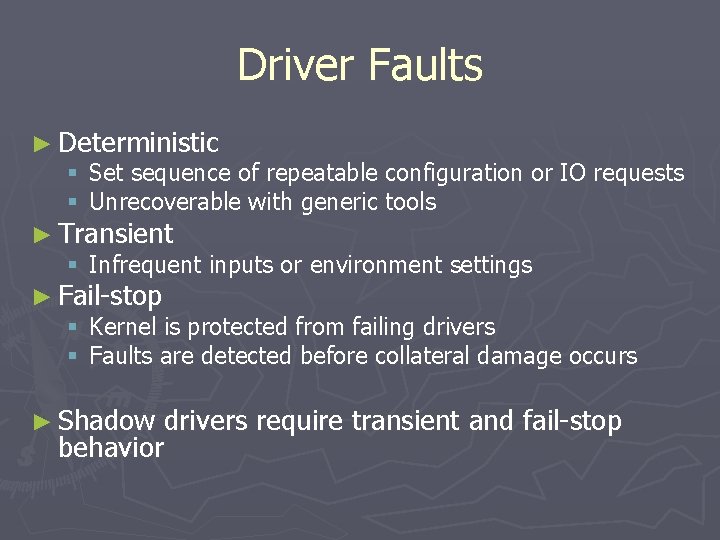 Driver Faults

► Deterministic
▪ Set sequence of repeatable configuration or IO requests
▪ Unrecoverable with generic tools

► Transient
▪ Infrequent inputs or environment settings

► Fail-stop
▪ Kernel is protected from failing drivers
▪ Faults are detected before collateral damage occurs

► Shadow drivers require transient and fail-stop behavior